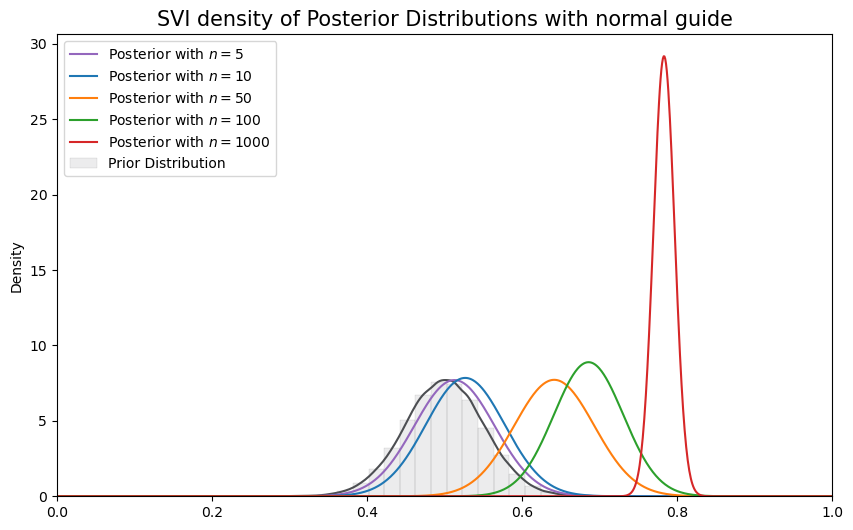 SVI density of Posterior Distributions with normal guide

Posterior with $n = 5$
Posterior with $n = 10$
Posterior with $n = 50$
Posterior with $n = 100$
Posterior with $n = 1000$
Prior Distribution

Density

30
25
20
15
10
5
0

0.0
0.2
0.4
0.6
0.8
1.0